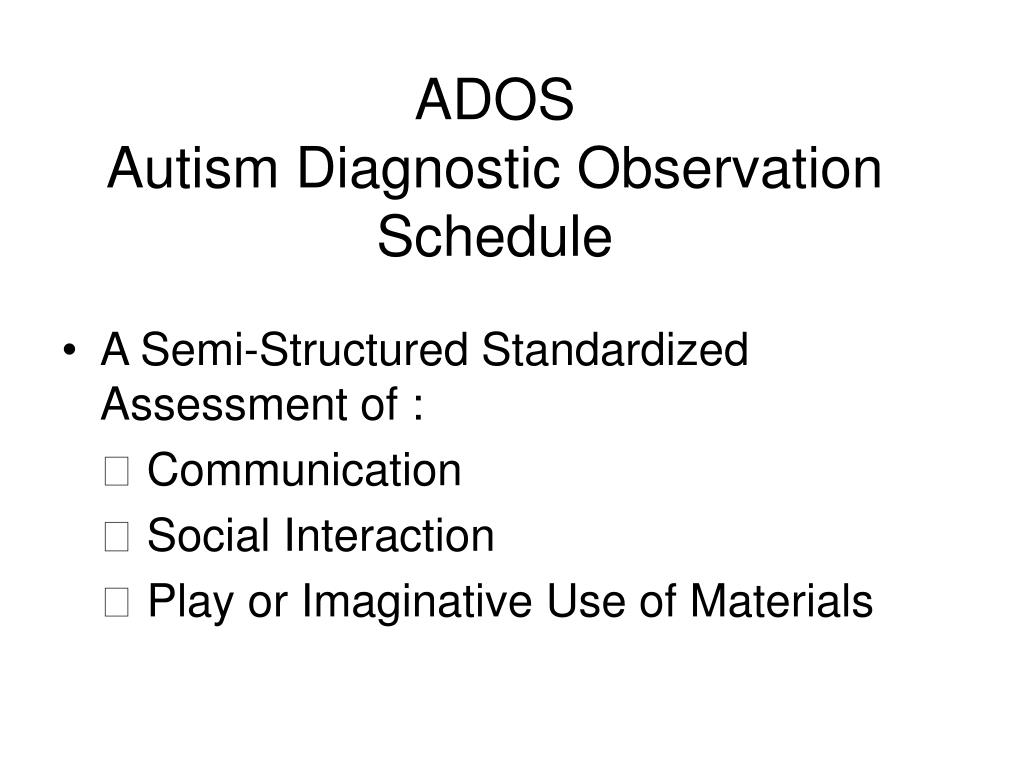 ADOS
Autism Diagnostic Observation Schedule

• A Semi-Structured Standardized Assessment of :
 Communication
 Social Interaction
 Play or Imaginative Use of Materials